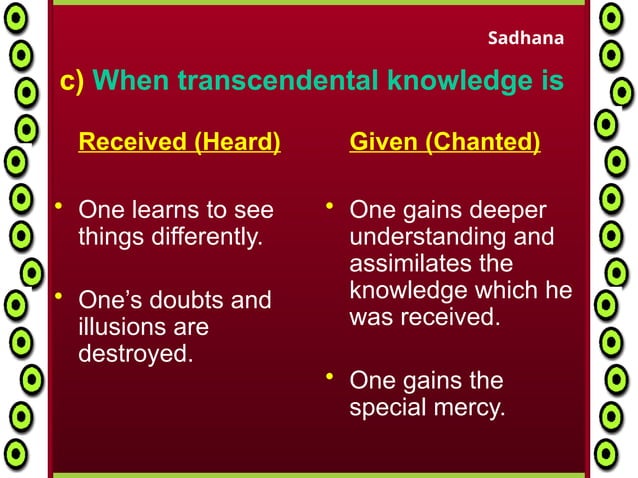 Sadhana

c) When transcendental knowledge is

Received (Heard)

• One learns to see things differently.

• One's doubts and illusions are destroyed.

Given (Chanted)

• One gains deeper understanding and assimilates the knowledge which he was received.

• One gains the special mercy.